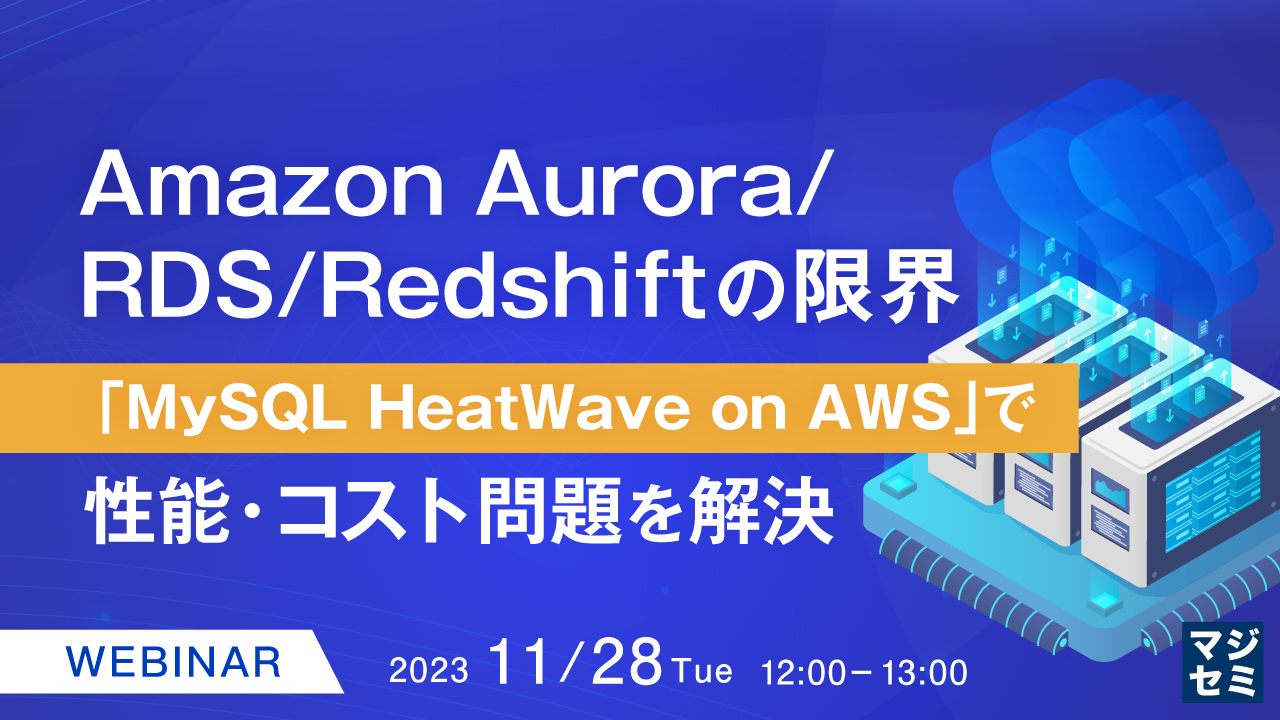 Amazon Aurora/ RDS/Redshiftの限界

「MySQL HeatWave on AWS」で

性能・コスト問題を解決

WEBINAR

2023 11/28 Tue 12:00－13:00

マジセミ